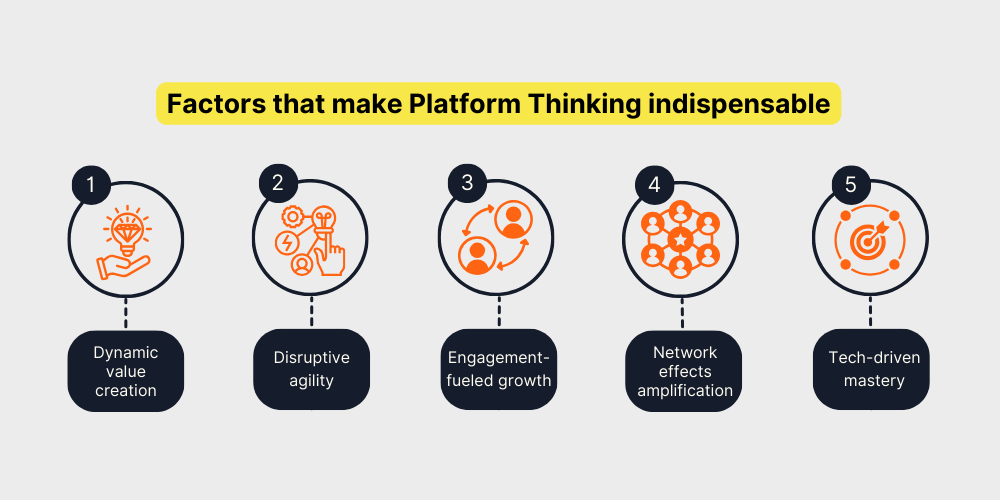 Factors that make Platform Thinking indispensable

1

Dynamic value creation

2

Disruptive agility

3

Engagement-fueled growth

4

Network effects amplification

5

Tech-driven mastery